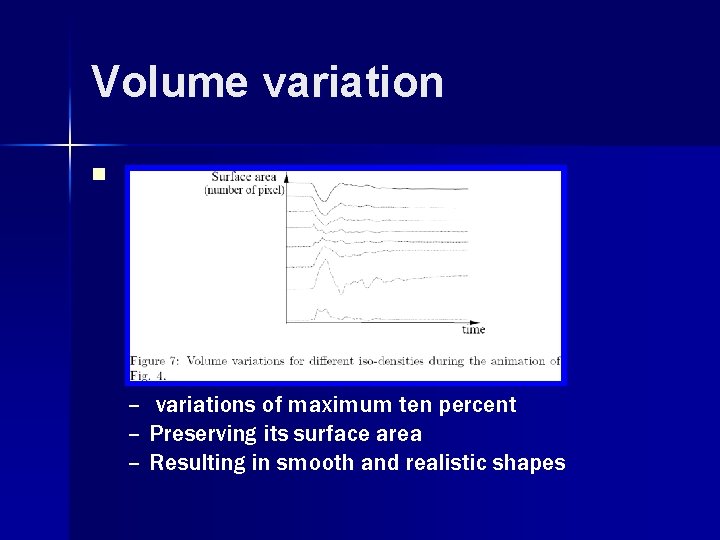 Volume variation

Surface area
(number of pixel)

time

Figure 7: Volume variations for different iso-densities during the animation of Fig. 4.

– variations of maximum ten percent
– Preserving its surface area
– Resulting in smooth and realistic shapes